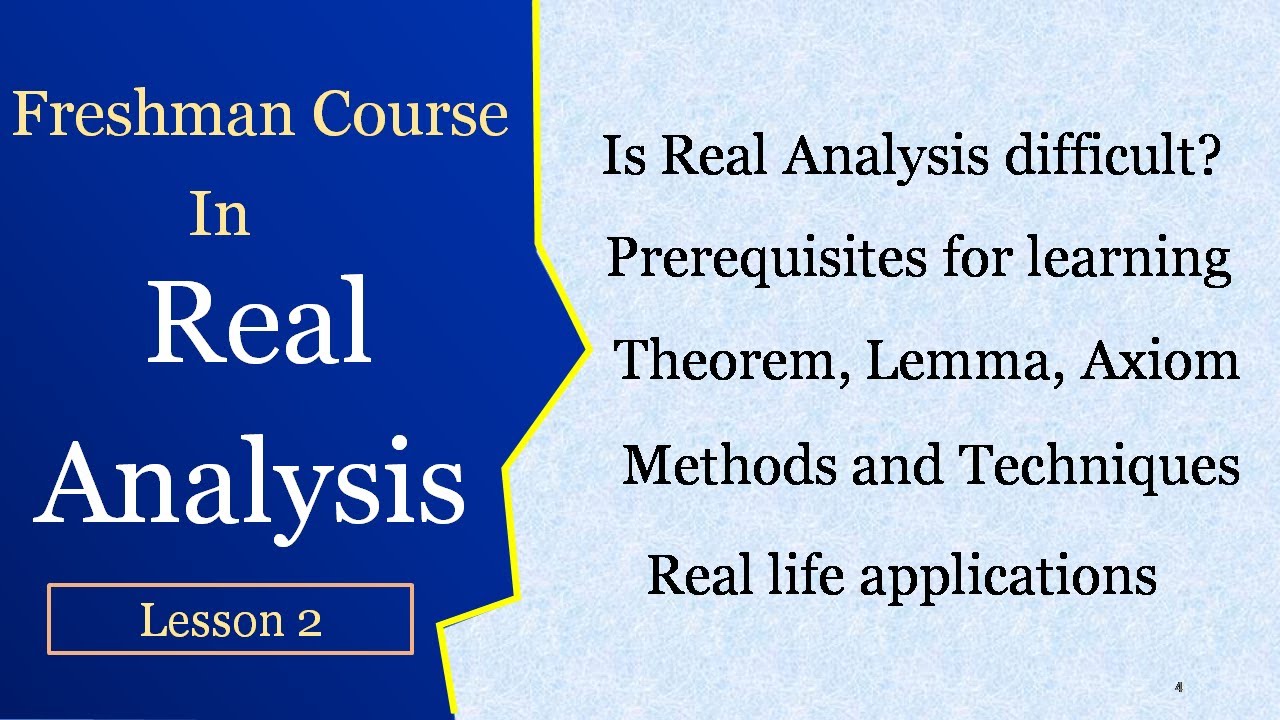 Freshman Course
In
Real
Analysis

Lesson 2

Is Real Analysis difficult?

Prerequisites for learning

Theorem, Lemma, Axiom

Methods and Techniques

Real life applications

4